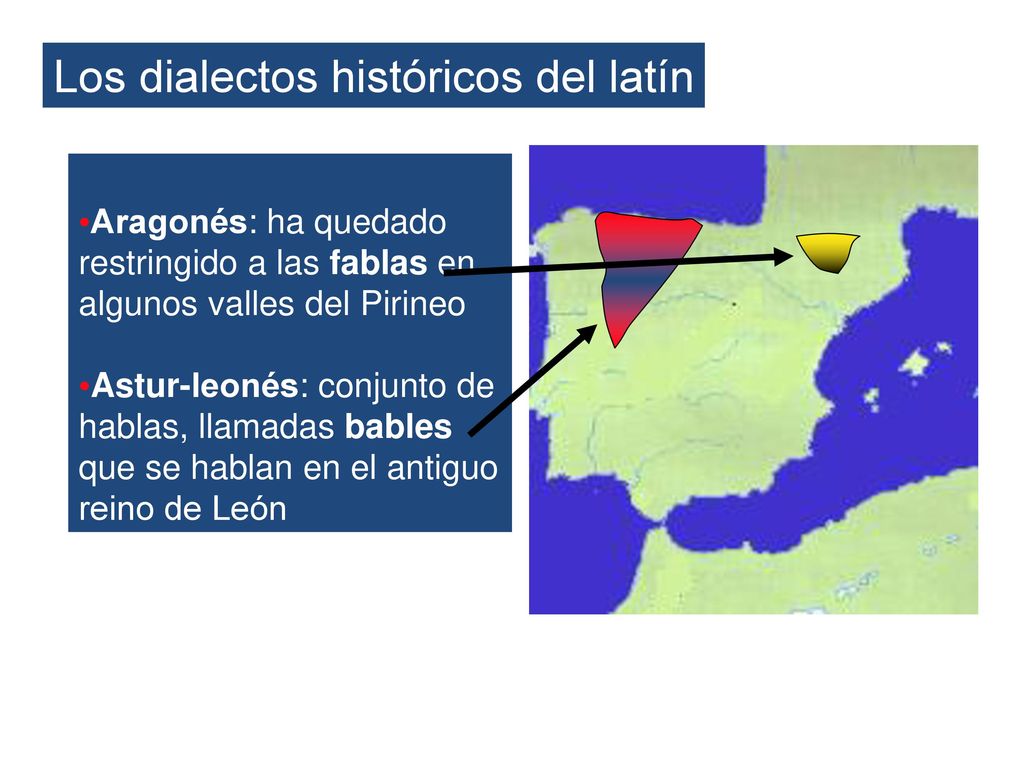 Los dialectos históricos del latín

•Aragonés: ha quedado restringido a las fablas en algunos valles del Pirineo

•Astur-leonés: conjunto de hablas, llamadas bables que se hablan en el antiguo reino de León